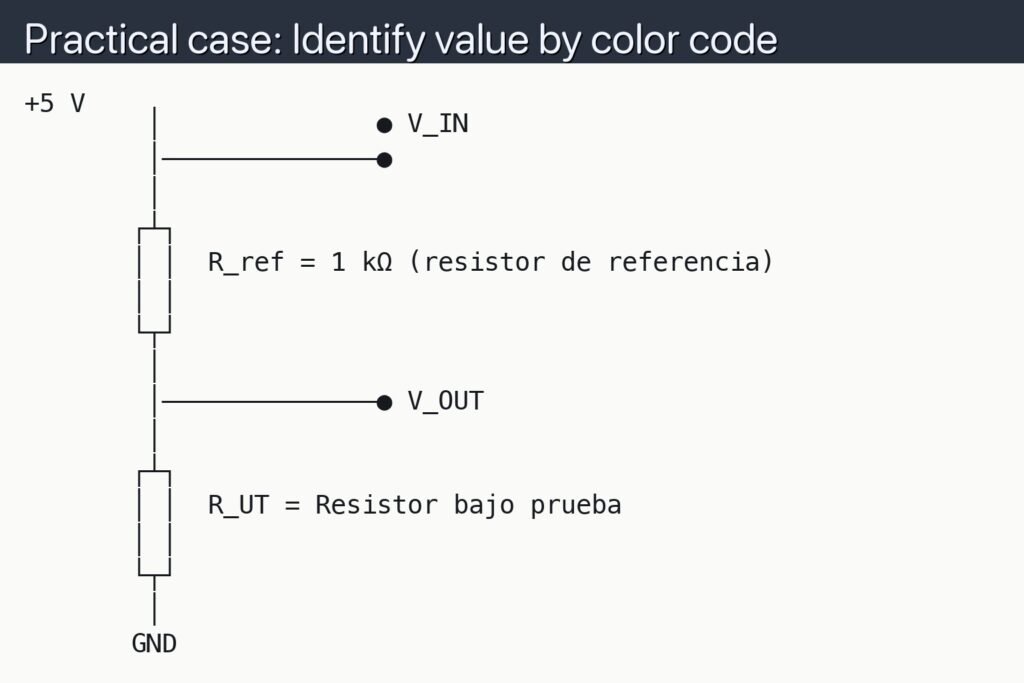 Practical case: Identify value by color code

+5 V

V_IN

R_ref = 1 kΩ (resistor de referencia)

V_OUT

R_UT = Resistor bajo prueba

GND